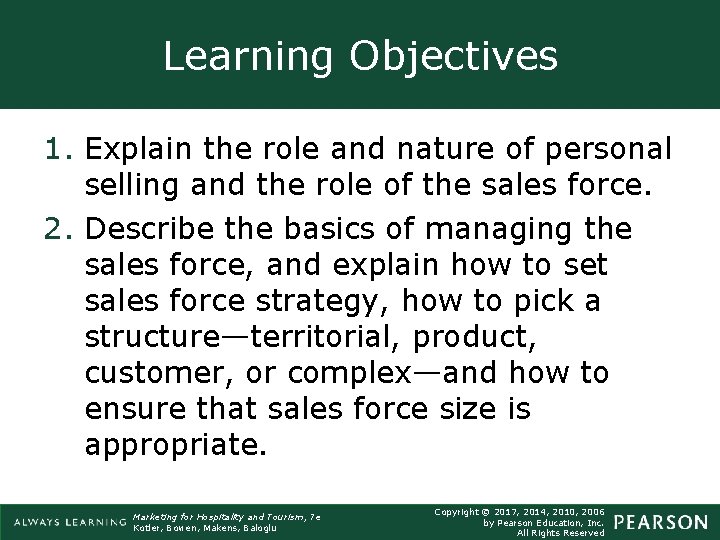 Learning Objectives

1. Explain the role and nature of personal selling and the role of the sales force.

2. Describe the basics of managing the sales force, and explain how to set sales force strategy, how to pick a structure—territorial, product, customer, or complex—and how to ensure that sales force size is appropriate.

ALWAYS LEARNING

Marketing for Hospitality and Tourism, 7e
Kotler, Bowen, Makens, Baloglu

Copyright © 2017, 2014, 2010, 2006
by Pearson Education, Inc.
All Rights Reserved

PEARSON